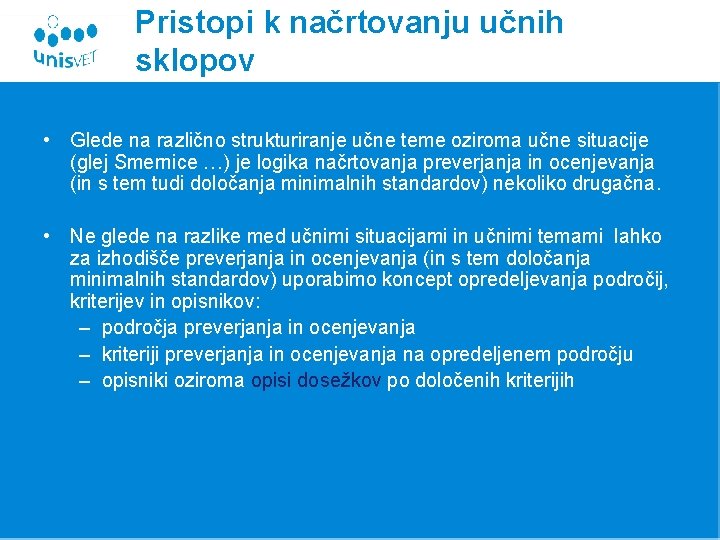 unisVET

Pristopi k načrtovanju učnih sklopov

• Glede na različno strukturiranje učne teme oziroma učne situacije (glej Smernice …) je logika načrtovanja preverjanja in ocenjevanja (in s tem tudi določanja minimalnih standardov) nekoliko drugačna.

• Ne glede na razlike med učnimi situacijami in učnimi temami lahko za izhodišče preverjanja in ocenjevanja (in s tem določanja minimalnih standardov) uporabimo koncept opredeljevanja področij, kriterijev in opisnikov:
– področja preverjanja in ocenjevanja
– kriteriji preverjanja in ocenjevanja na opredeljenem področju
– opisniki oziroma opisi dosežkov po določenih kriterijih